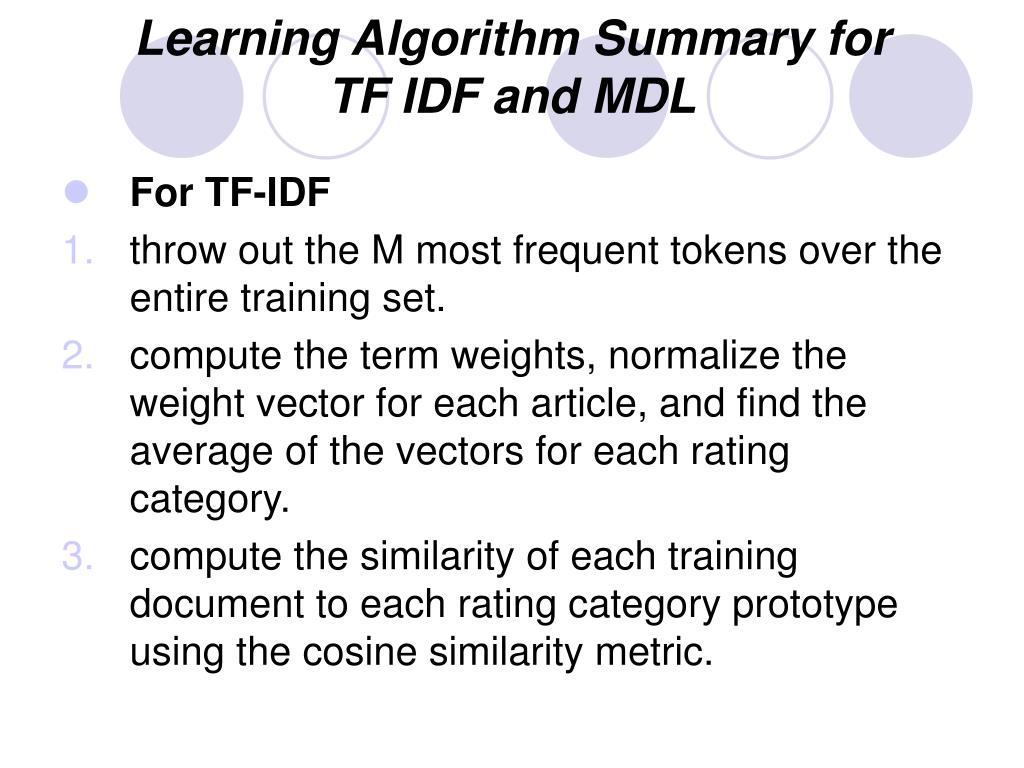 Learning Algorithm Summary for TF IDF and MDL

For TF-IDF

1. throw out the M most frequent tokens over the entire training set.

2. compute the term weights, normalize the weight vector for each article, and find the average of the vectors for each rating category.

3. compute the similarity of each training document to each rating category prototype using the cosine similarity metric.